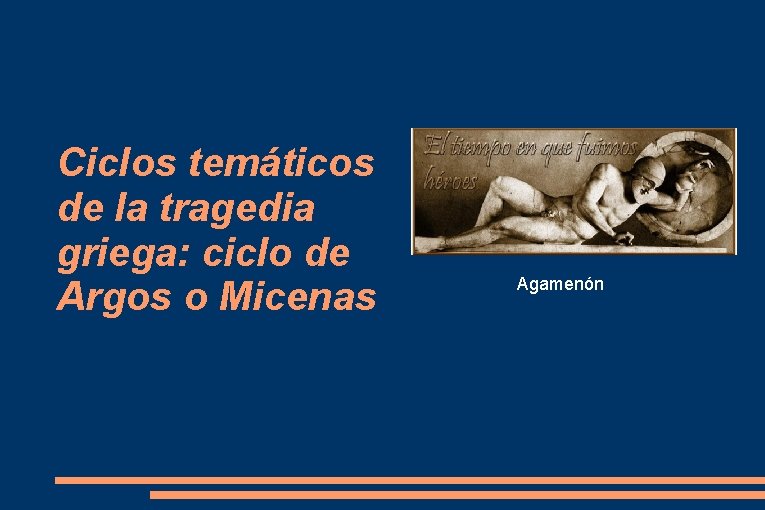 Ciclos temáticos de la tragedia griega: ciclo de Argos o Micenas

El tiempo en que fuimos héroes

Agamenón